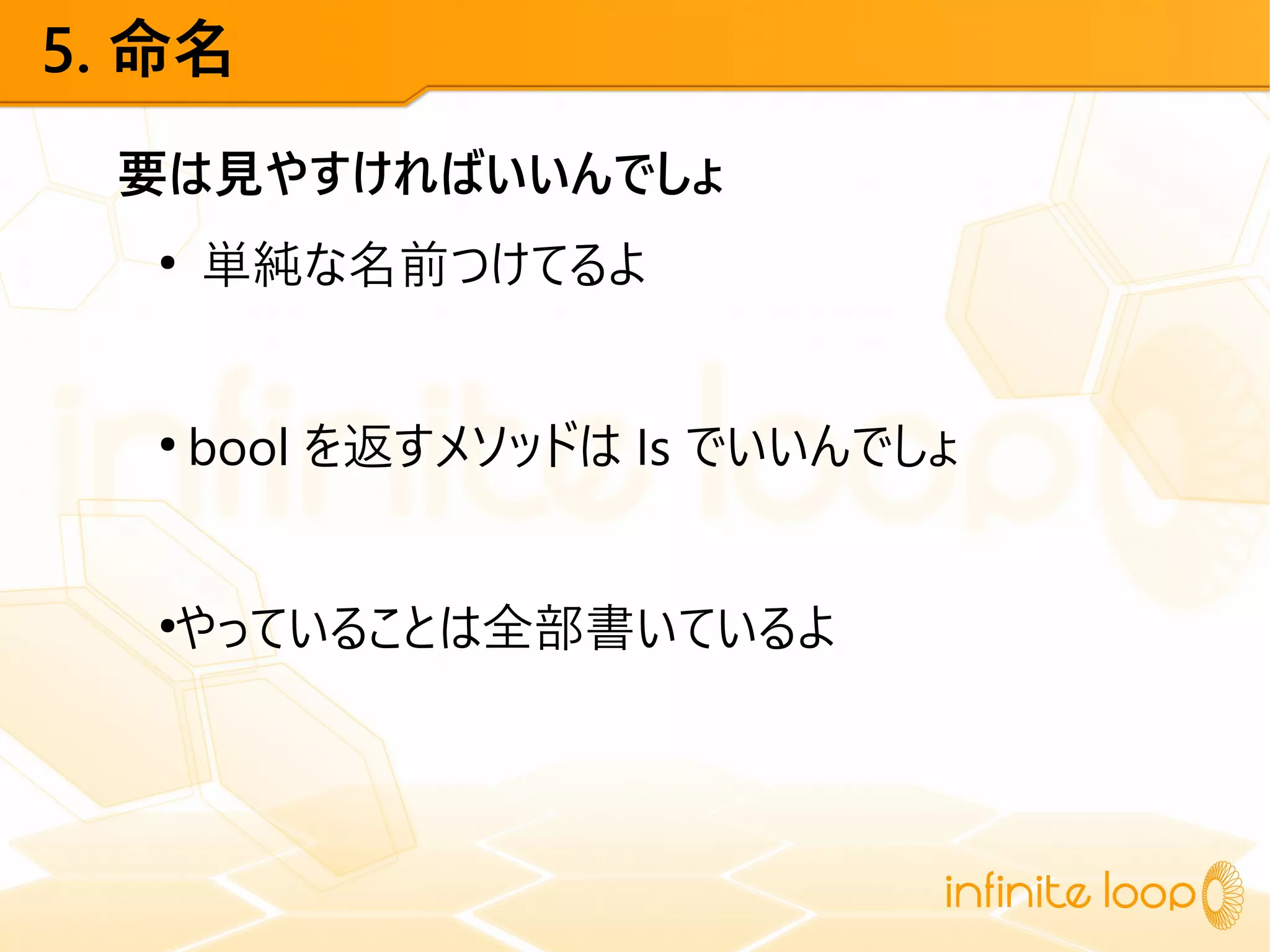 5. 命名

要は見やすければいいんでしょ

• 単純な名前つけてるよ

• bool を返すメソッドは Is でいいんでしょ

•やっていることは全部書いているよ

infinite loop